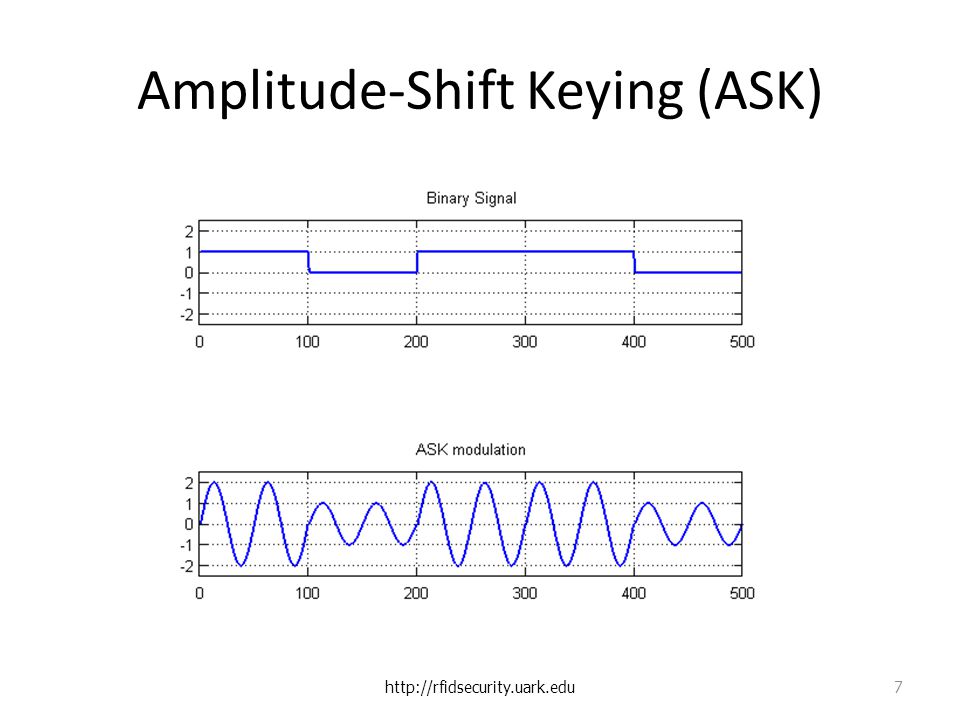 Amplitude-Shift Keying (ASK)

Binary Signal

2
1
0
-1
-2

0 100 200 300 400 500

ASK modulation

2
1
0
-1
-2

0 100 200 300 400 500

http://rfidsecurity.uark.edu

7